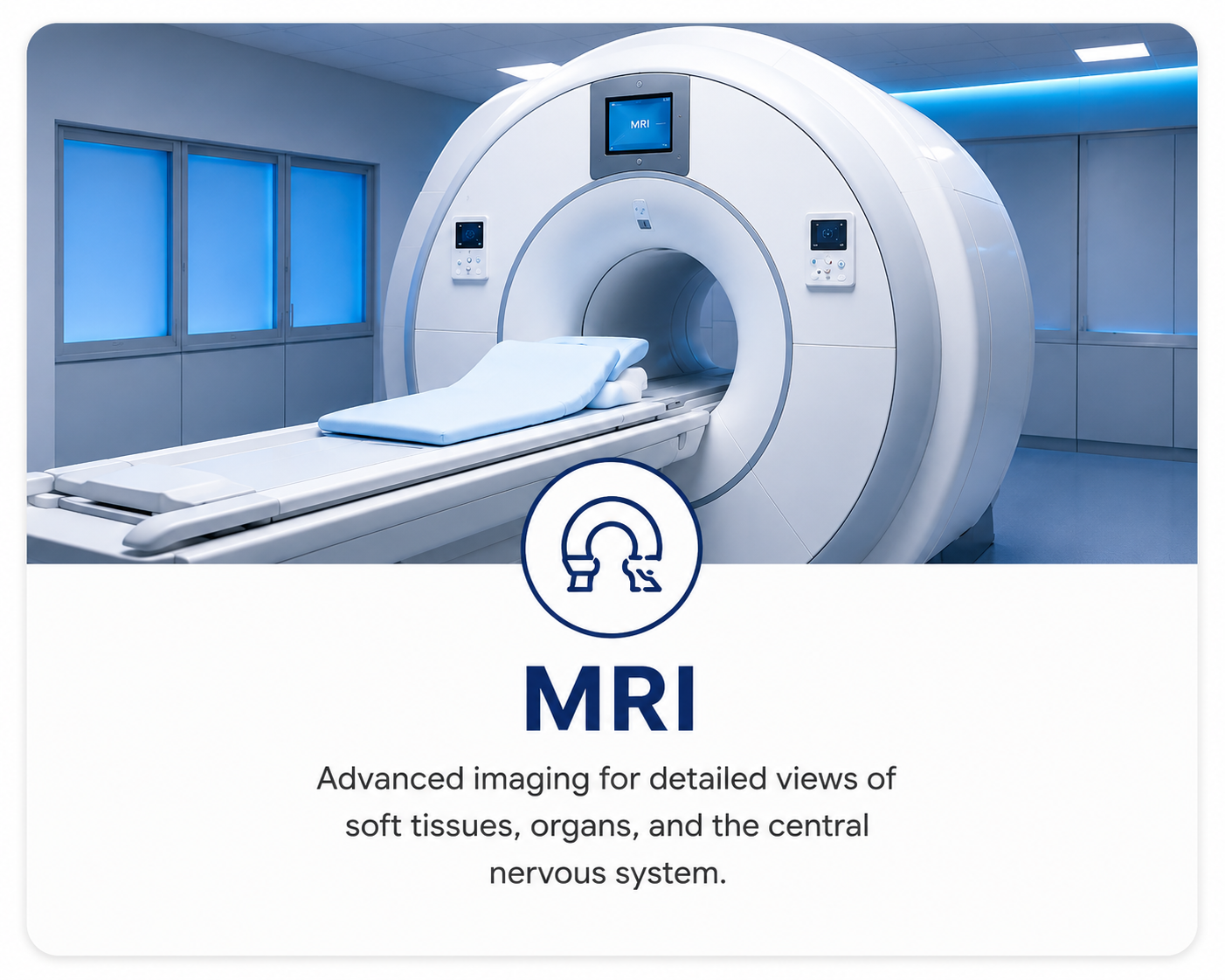 MRI

MRI

Advanced imaging for detailed views of soft tissues, organs, and the central nervous system.